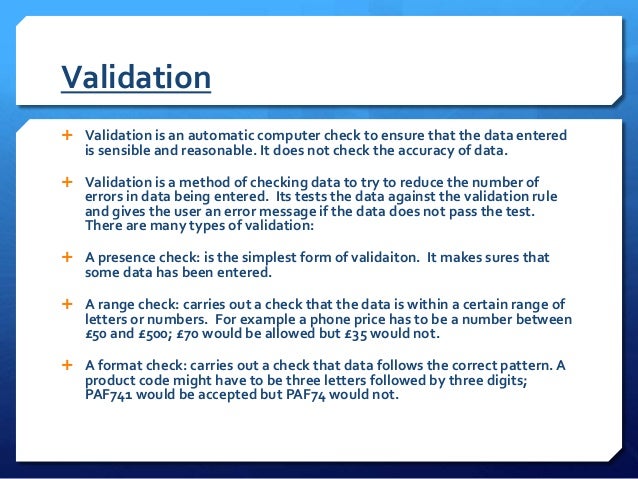 Validation

+ Validation is an automatic computer check to ensure that the data entered is sensible and reasonable. It does not check the accuracy of data.

+ Validation is a method of checking data to try to reduce the number of errors in data being entered. Its tests the data against the validation rule and gives the user an error message if the data does not pass the test. There are many types of validation:

+ A presence check: is the simplest form of validaiton. It makes sures that some data has been entered.

+ A range check: carries out a check that the data is within a certain range of letters or numbers. For example a phone price has to be a number between £50 and £500; £70 would be allowed but £35 would not.

+ A format check: carries out a check that data follows the correct pattern. A product code might have to be three letters followed by three digits; PAF741 would be accepted but PAF74 would not.